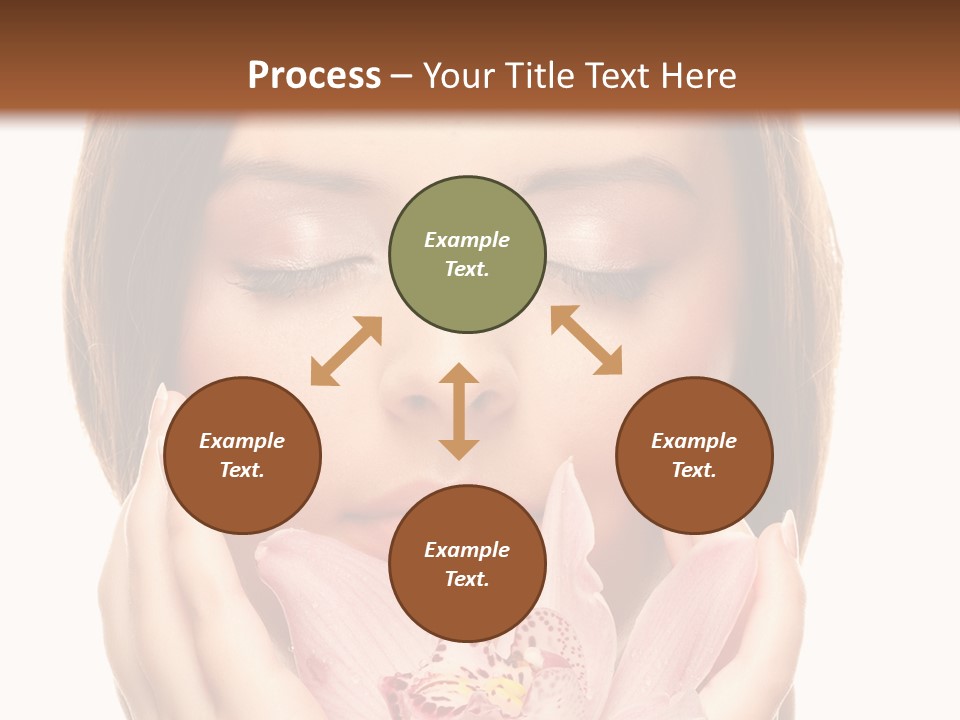 Process – Your Title Text Here

Example Text.

Example Text.

Example Text.

Example Text.